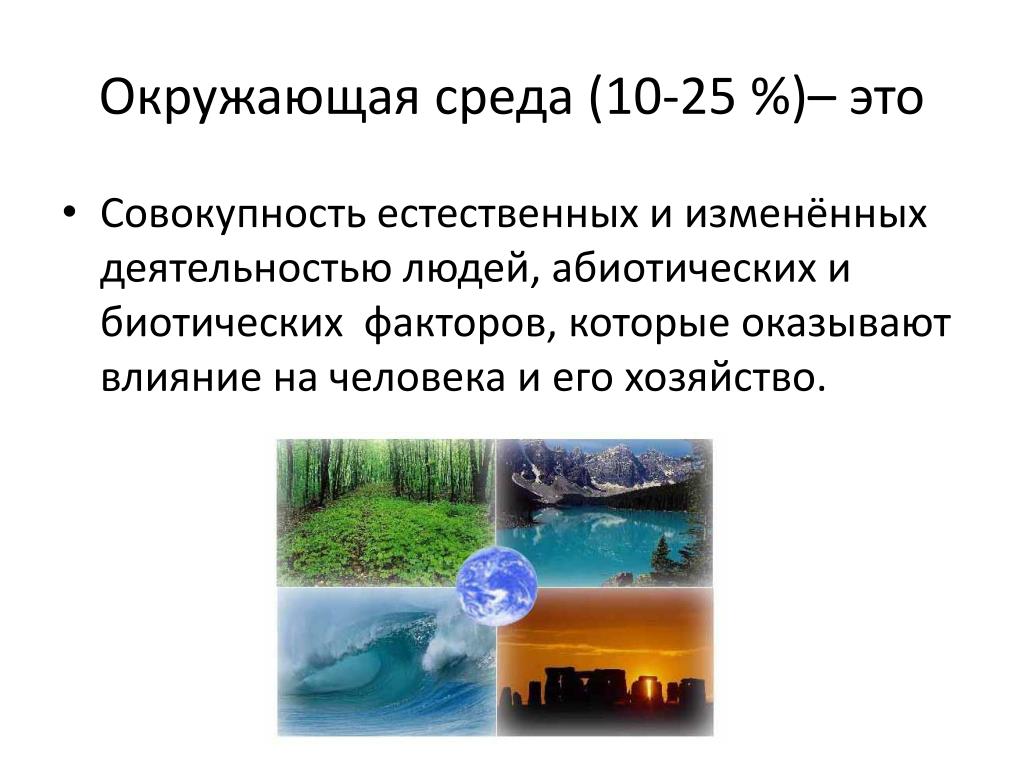 Окружающая среда (10-25 %)– это

• Совокупность естественных и изменённых деятельностью людей, абиотических и биотических  факторов, которые оказывают влияние на человека и его хозяйство.